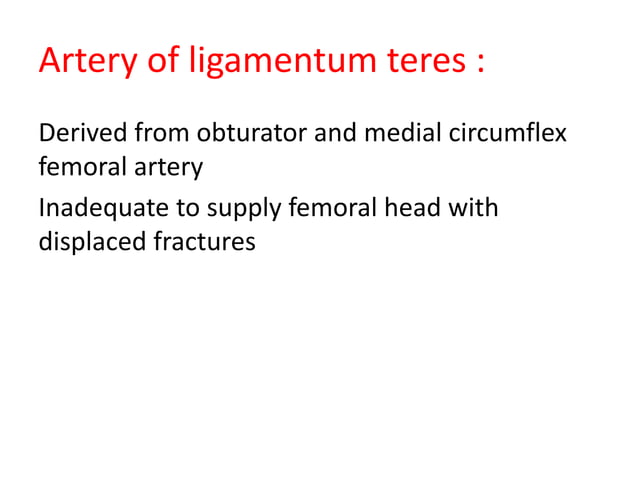 Artery of ligamentum teres :

Derived from obturator and medial circumflex femoral artery

Inadequate to supply femoral head with displaced fractures